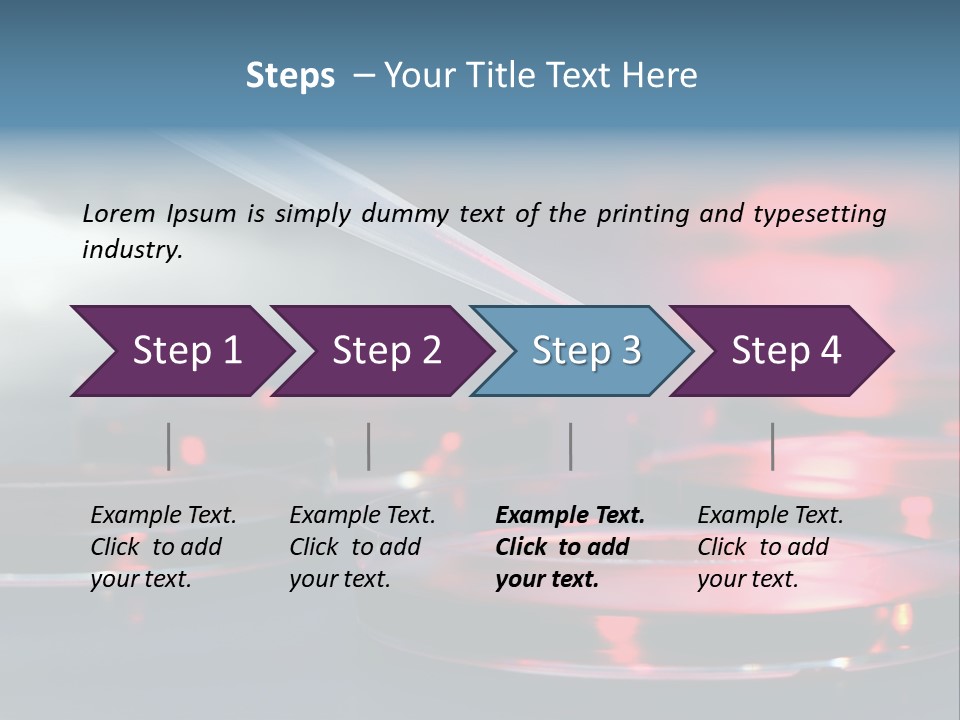 Steps – Your Title Text Here

Lorem Ipsum is simply dummy text of the printing and typesetting industry.

Step 1

Step 2

Step 3

Step 4

Example Text. Click to add your text.

Example Text. Click to add your text.

Example Text. Click to add your text.

Example Text. Click to add your text.